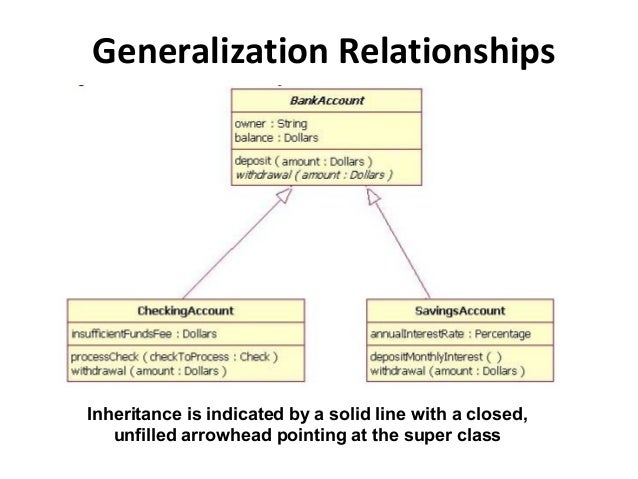 Generalization Relationships

BankAccount

owner : String
balance : Dollars

deposit ( amount : Dollars )
withdrawal ( amount : Dollars )

CheckingAccount

insufficientFundsFee : Dollars

processCheck ( checkToProcess : Check )
withdrawal ( amount : Dollars )

SavingsAccount

annualInterestRate : Percentage

depositMonthlyInterest ( )
withdrawal ( amount : Dollars )

Inheritance is indicated by a solid line with a closed, unfilled arrowhead pointing at the super class